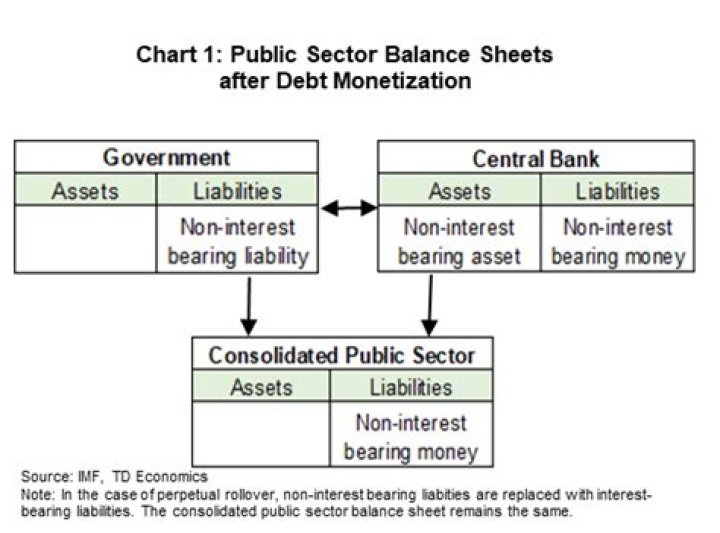 Chart 1: Public Sector Balance Sheets after Debt Monetization

Government

| Assets | Liabilities |
|---|---|
| | Non-interest bearing liability |

Central Bank

| Assets | Liabilities |
|---|---|
| Non-interest bearing asset | Non-interest bearing money |

Consolidated Public Sector

| Assets | Liabilities |
|---|---|
| | Non-interest bearing money |

Source: IMF, TD Economics
Note: In the case of perpetual rollover, non-interest bearing liabities are replaced with interest-bearing liabilities. The consolidated public sector balance sheet remains the same.